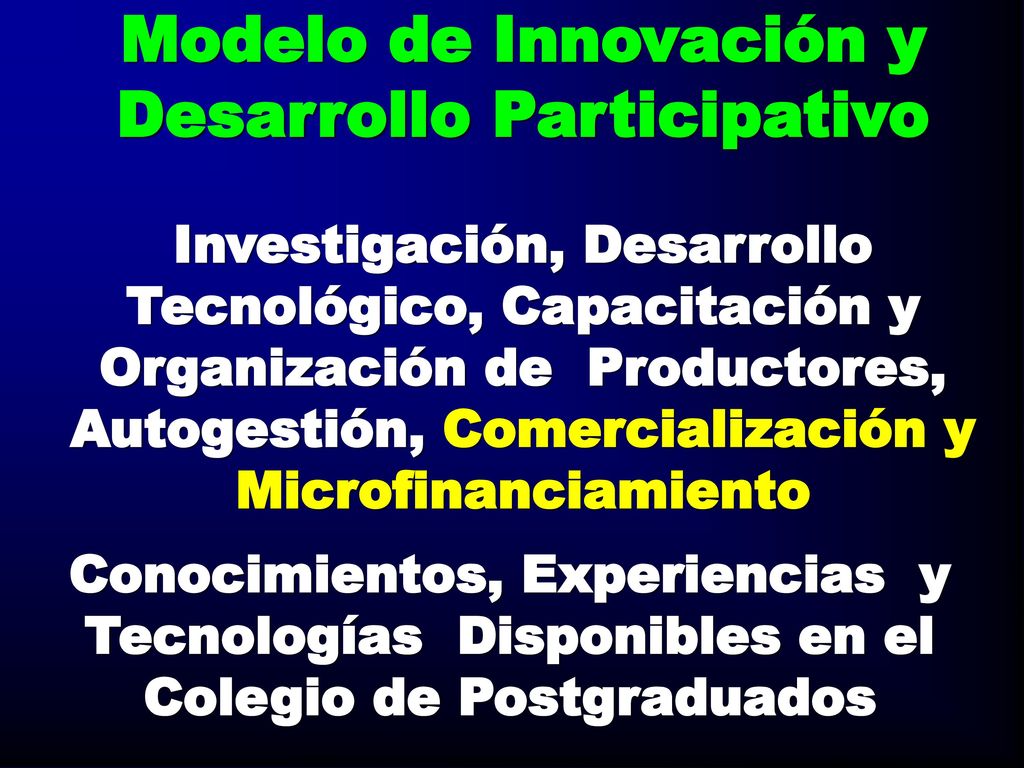 Modelo de Innovación y Desarrollo Participativo

Investigación, Desarrollo Tecnológico, Capacitación y Organización de Productores, Autogestión, Comercialización y Microfinanciamiento

Conocimientos, Experiencias y Tecnologías Disponibles en el Colegio de Postgraduados